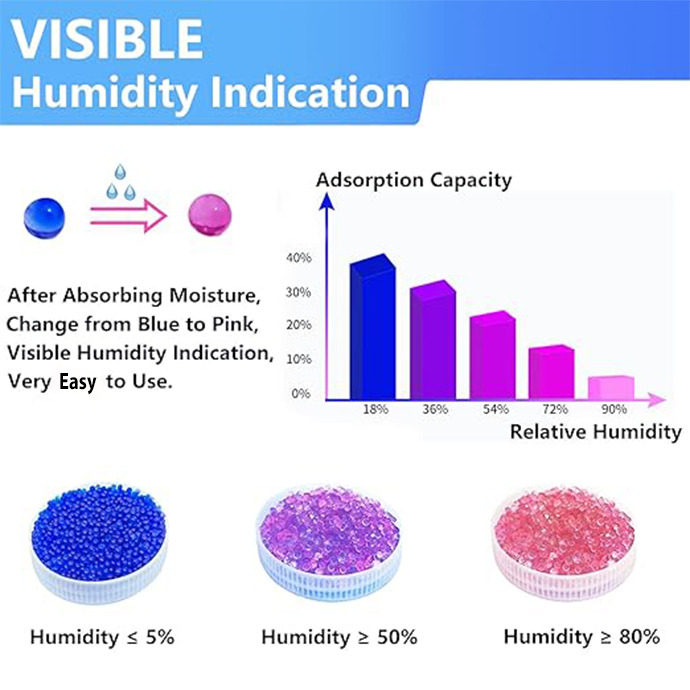 VISIBLE
Humidity Indication

After Absorbing Moisture, Change from Blue to Pink, Visible Humidity Indication, Very Easy to Use.

Adsorption Capacity

40%
30%
20%
10%
0%

18%
36%
54%
72%
90%

Relative Humidity

Humidity ≤ 5%

Humidity ≥ 50%

Humidity ≥ 80%